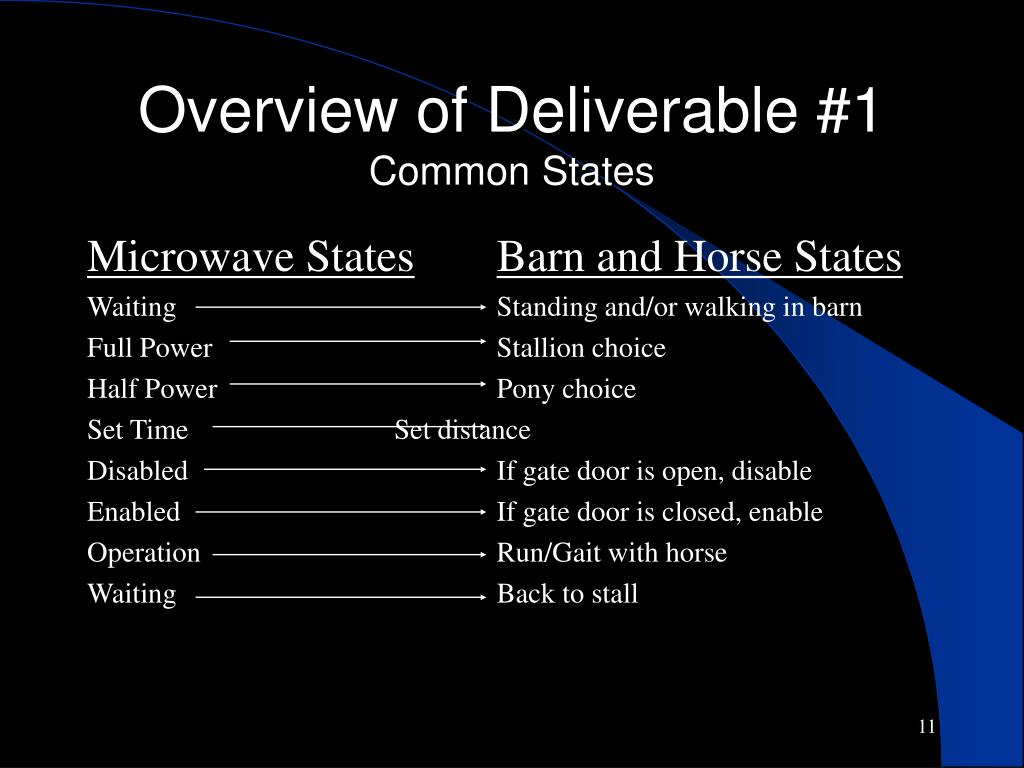 Overview of Deliverable #1
Common States

Microwave States Barn and Horse States

Waiting Standing and/or walking in barn

Full Power Stallion choice

Half Power Pony choice

Set Time Set distance

Disabled If gate door is open, disable

Enabled If gate door is closed, enable

Operation Run/Gait with horse

Waiting Back to stall

11